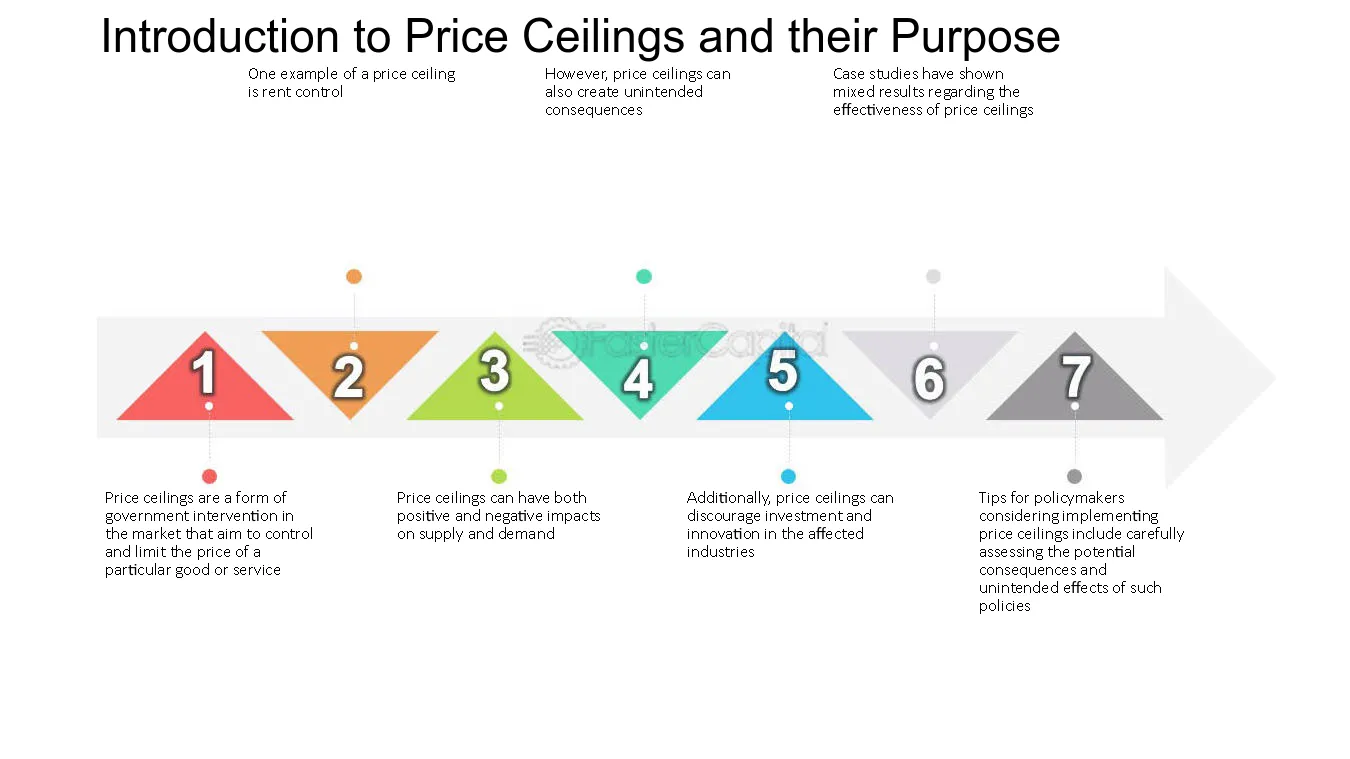 Introduction to Price Ceilings and their Purpose

One example of a price ceiling is rent control

However, price ceilings can also create unintended consequences

Case studies have shown mixed results regarding the effectiveness of price ceilings

1

2

3

4

5

6

7

Price ceilings are a form of government intervention in the market that aim to control and limit the price of a particular good or service

Price ceilings can have both positive and negative impacts on supply and demand

Additionally, price ceilings can discourage investment and innovation in the affected industries

Tips for policymakers considering implementing price ceilings include carefully assessing the potential consequences and unintended effects of such policies

FasterCapital